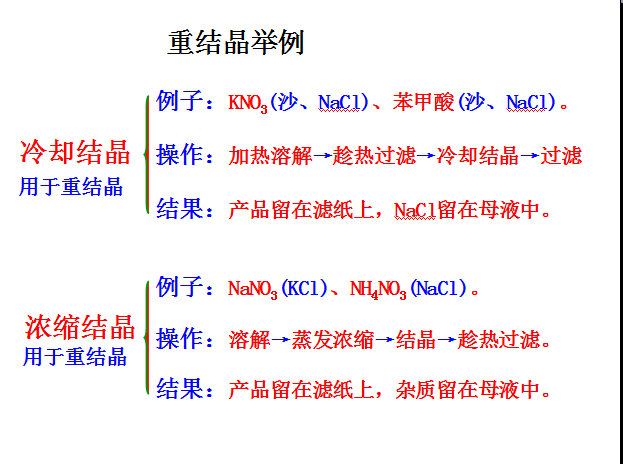 重结晶举例

冷却结晶
用于重结晶

例子：$KNO_3$(沙、NaCl)、苯甲酸(沙、NaCl)。

操作：加热溶解→趁热过滤→冷却结晶→过滤

结果：产品留在滤纸上，NaCl留在母液中。

浓缩结晶
用于重结晶

例子：$NaNO_3$(KCl)、$NH_4NO_3$(NaCl)。

操作：溶解→蒸发浓缩→结晶→趁热过滤。

结果：产品留在滤纸上，杂质留在母液中。